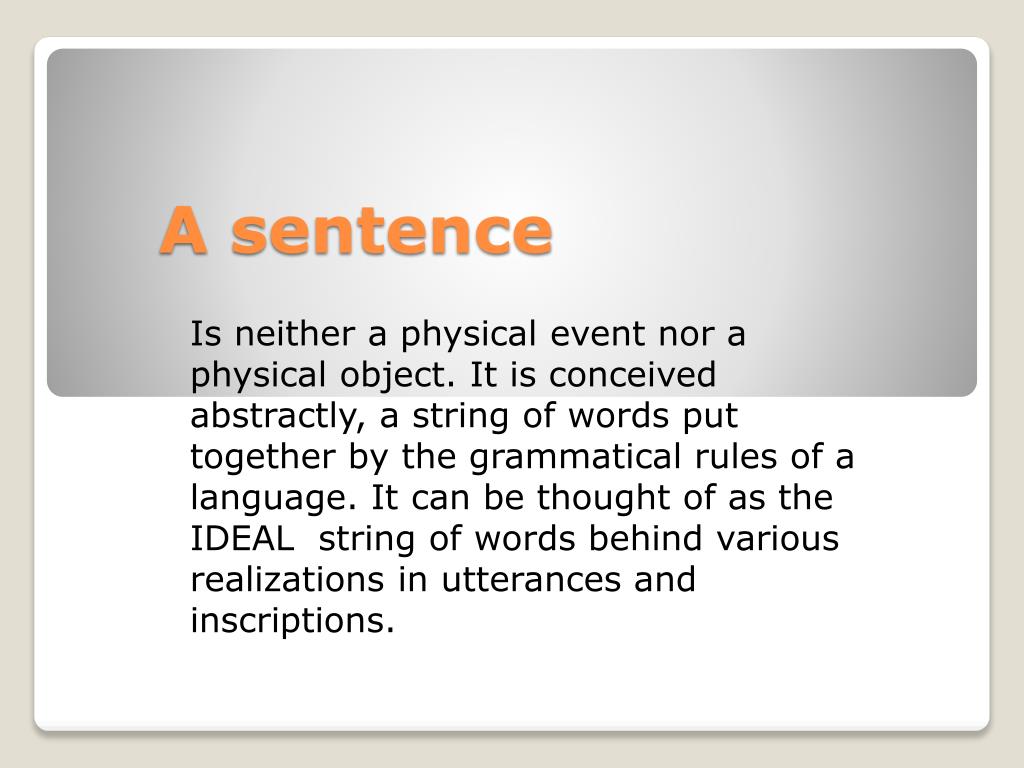 A sentence

Is neither a physical event nor a physical object. It is conceived abstractly, a string of words put together by the grammatical rules of a language. It can be thought of as the IDEAL string of words behind various realizations in utterances and inscriptions.